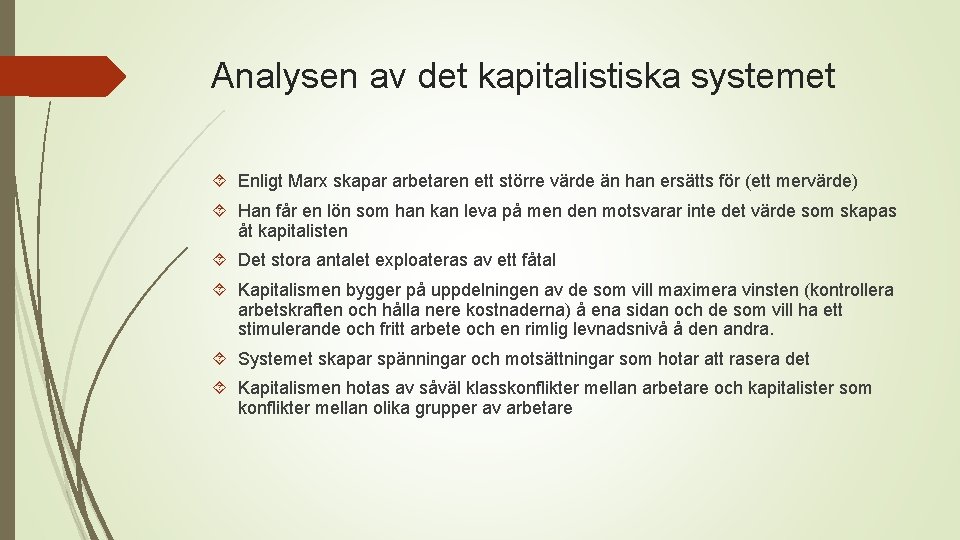 Analysen av det kapitalistiska systemet

Enligt Marx skapar arbetaren ett större värde än han ersätts för (ett mervärde)

Han får en lön som han kan leva på men den motsvarar inte det värde som skapas åt kapitalisten

Det stora antalet exploateras av ett fåtal

Kapitalismen bygger på uppdelningen av de som vill maximera vinsten (kontrollera arbetskraften och hålla nere kostnaderna) å ena sidan och de som vill ha ett stimulerande och fritt arbete och en rimlig levnadsnivå å den andra.

Systemet skapar spänningar och motsättningar som hotar att rasera det

Kapitalismen hotas av såväl klasskonflikter mellan arbetare och kapitalister som konflikter mellan olika grupper av arbetare